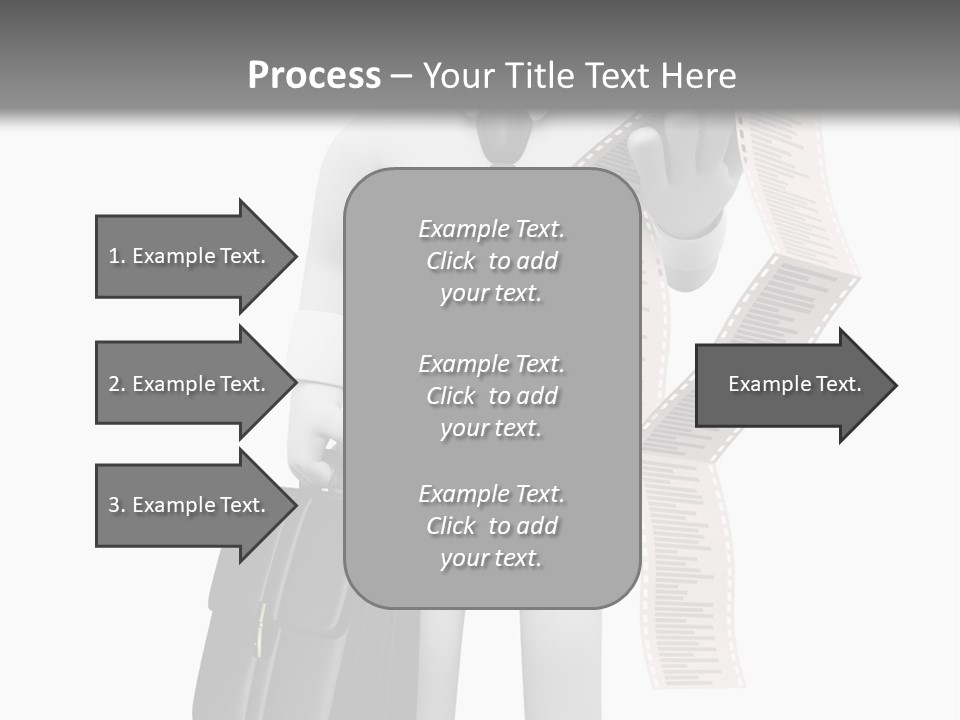 Process – Your Title Text Here

1. Example Text.

2. Example Text.

3. Example Text.

Example Text. Click to add your text.

Example Text. Click to add your text.

Example Text. Click to add your text.

Example Text.